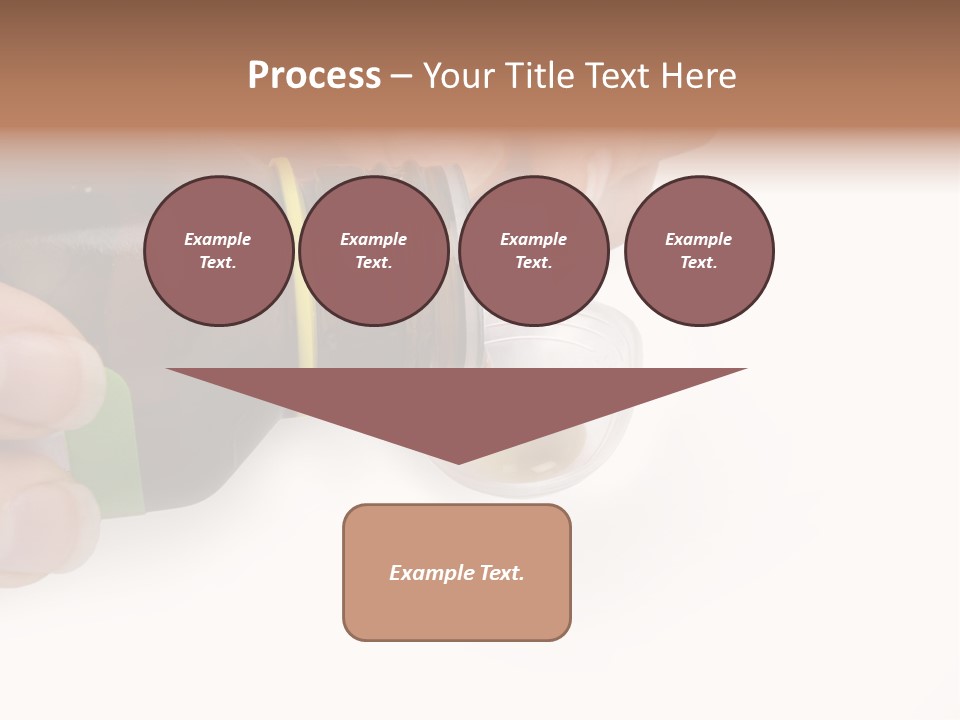 Process – Your Title Text Here

Example Text.

Example Text.

Example Text.

Example Text.

Example Text.